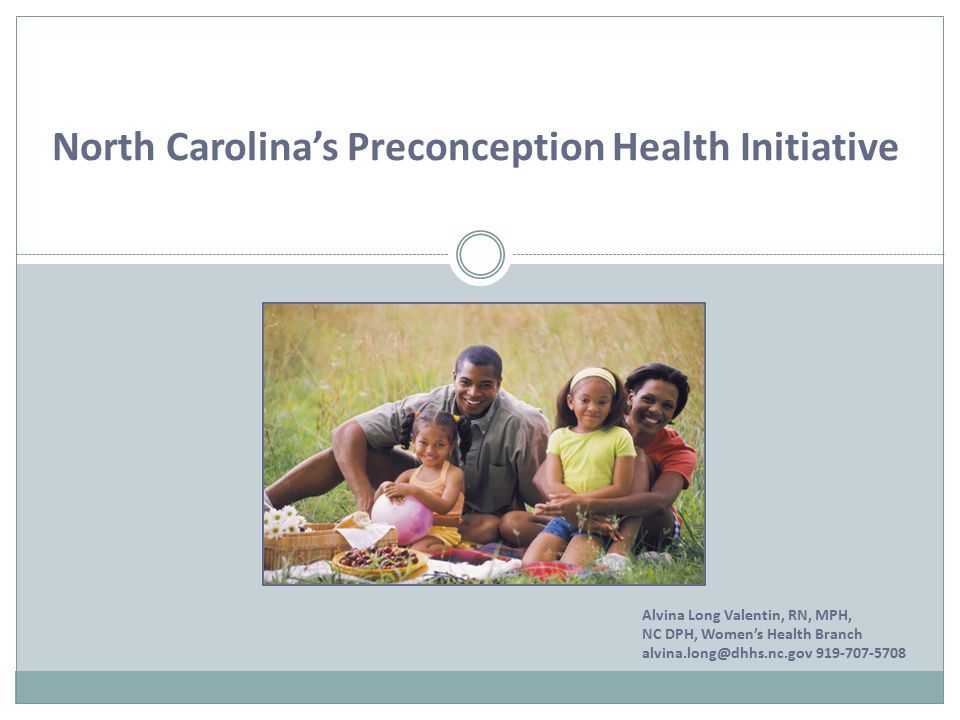 North Carolina's Preconception Health Initiative

Alvina Long Valentin, RN, MPH,
NC DPH, Women's Health Branch
alvina.long@dhhs.nc.gov 919-707-5708